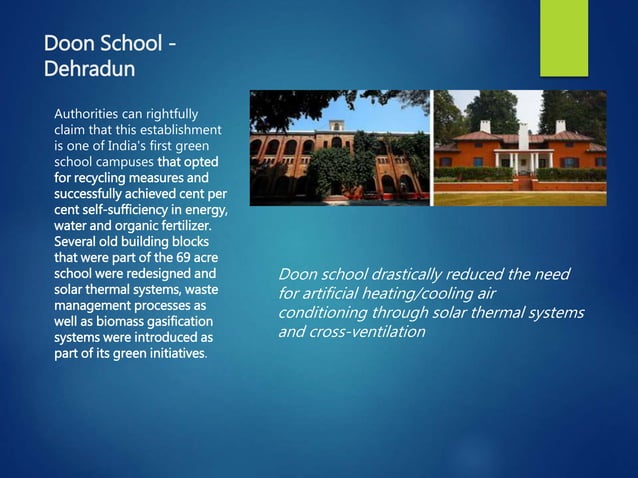 Doon School - Dehradun

Authorities can rightfully claim that this establishment is one of India's first green school campuses that opted for recycling measures and successfully achieved cent per cent self-sufficiency in energy, water and organic fertilizer. Several old building blocks that were part of the 69 acre school were redesigned and solar thermal systems, waste management processes as well as biomass gasification systems were introduced as part of its green initiatives.

Doon school drastically reduced the need for artificial heating/cooling air conditioning through solar thermal systems and cross-ventilation